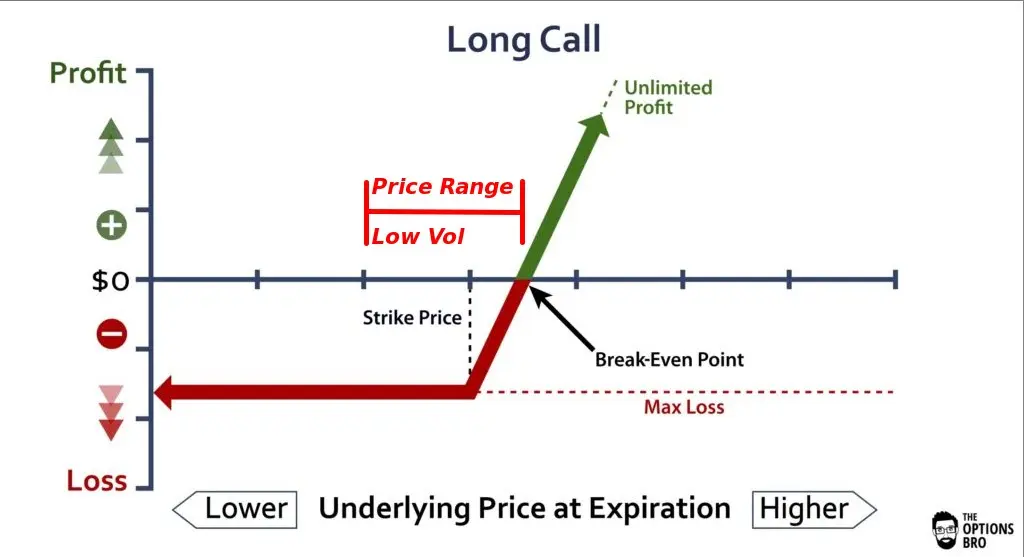 Long Call

Profit

Unlimited Profit

Price Range

Low Vol

$0

Strike Price

Break-Even Point

Max Loss

Loss

Lower

Underlying Price at Expiration

Higher

THE OPTIONS BRO